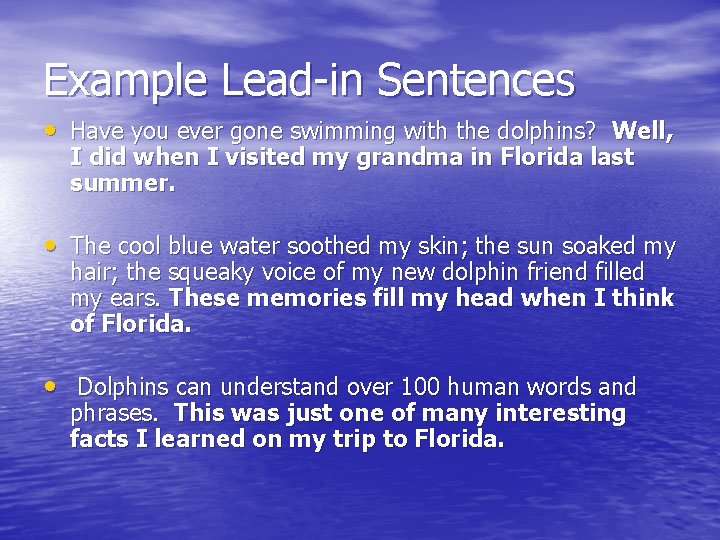 Example Lead-in Sentences

• Have you ever gone swimming with the dolphins? Well, I did when I visited my grandma in Florida last summer.

• The cool blue water soothed my skin; the sun soaked my hair; the squeaky voice of my new dolphin friend filled my ears. These memories fill my head when I think of Florida.

• Dolphins can understand over 100 human words and phrases. This was just one of many interesting facts I learned on my trip to Florida.